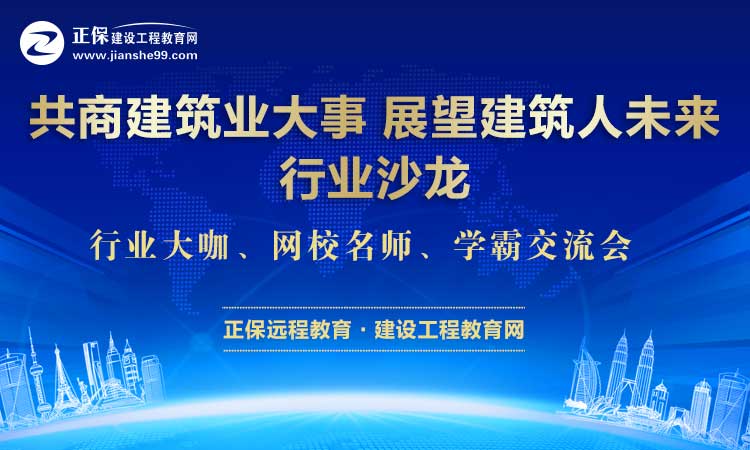 正保 建设工程教育网
www.jianshe99.com

共商建筑业大事 展望建筑人未来
行业沙龙

行业大咖、网校名师、学霸交流会

正保远程教育 · 建设工程教育网